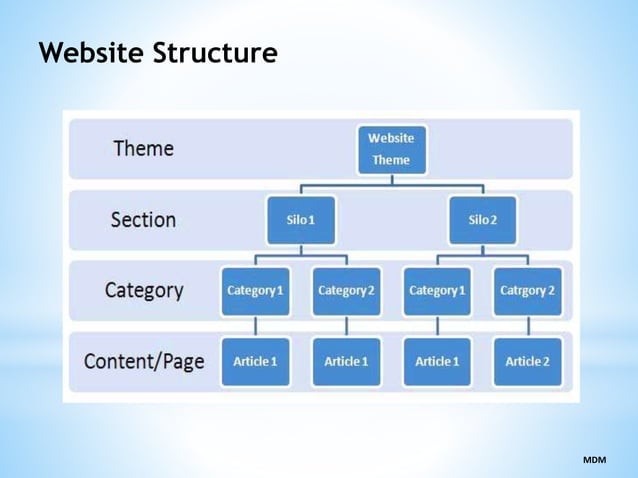 Website Structure

Theme

Website Theme

Section

Silo 1

Silo 2

Category

Category 1

Category 2

Category 1

Catrgory 2

Content/Page

Article 1

Article 1

Article 1

Article 2

MDM